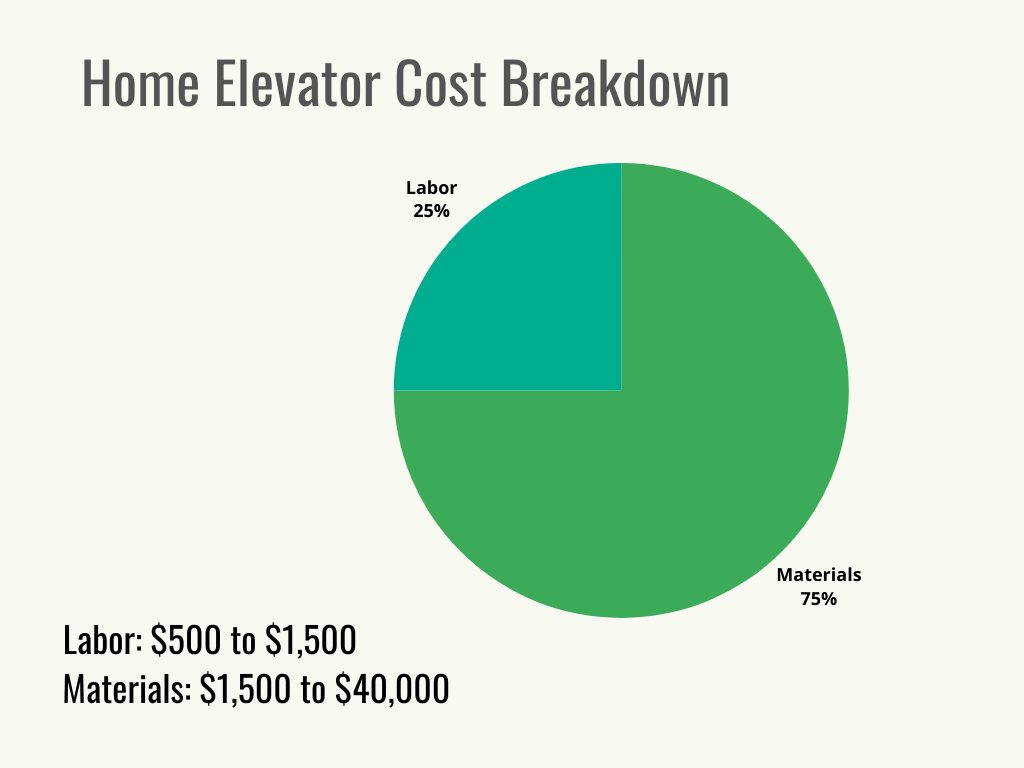 Home Elevator Cost Breakdown

Labor
25%

Materials
75%

Labor: \$500 to \$1,500
Materials: \$1,500 to \$40,000